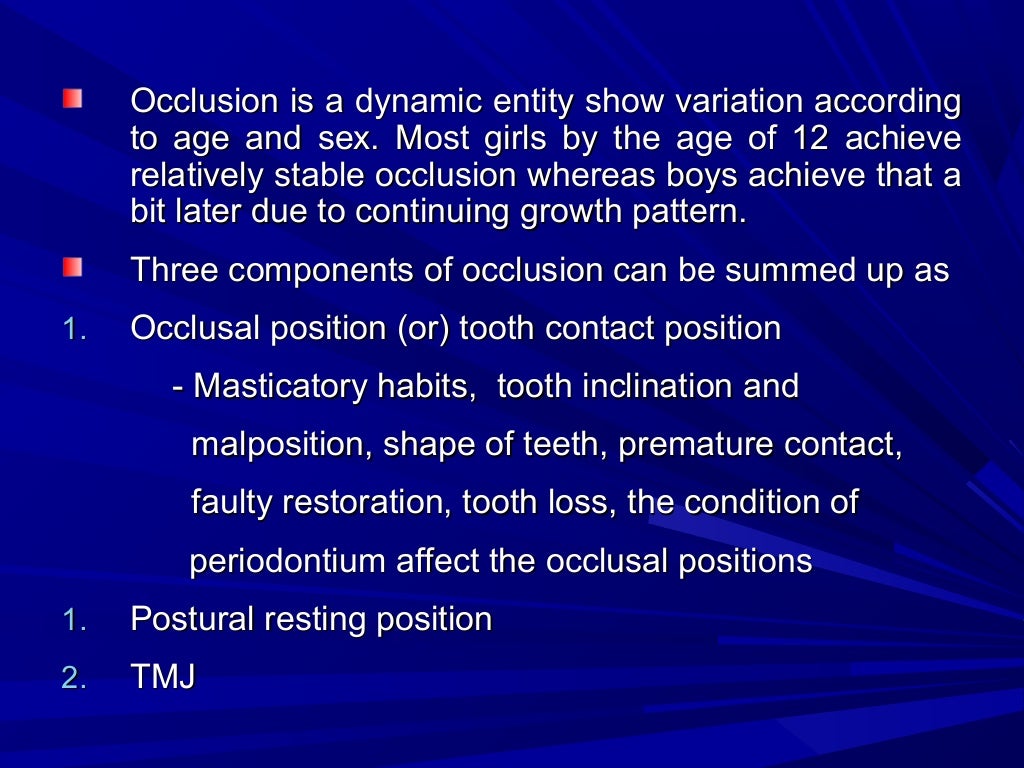 Occlusion is a dynamic entity show variation according to age and sex. Most girls by the age of 12 achieve relatively stable occlusion whereas boys achieve that a bit later due to continuing growth pattern.

Three components of occlusion can be summed up as

1. Occlusal position (or) tooth contact position

- Masticatory habits, tooth inclination and malposition, shape of teeth, premature contact, faulty restoration, tooth loss, the condition of periodontium affect the occlusal positions

1. Postural resting position

2. TMJ